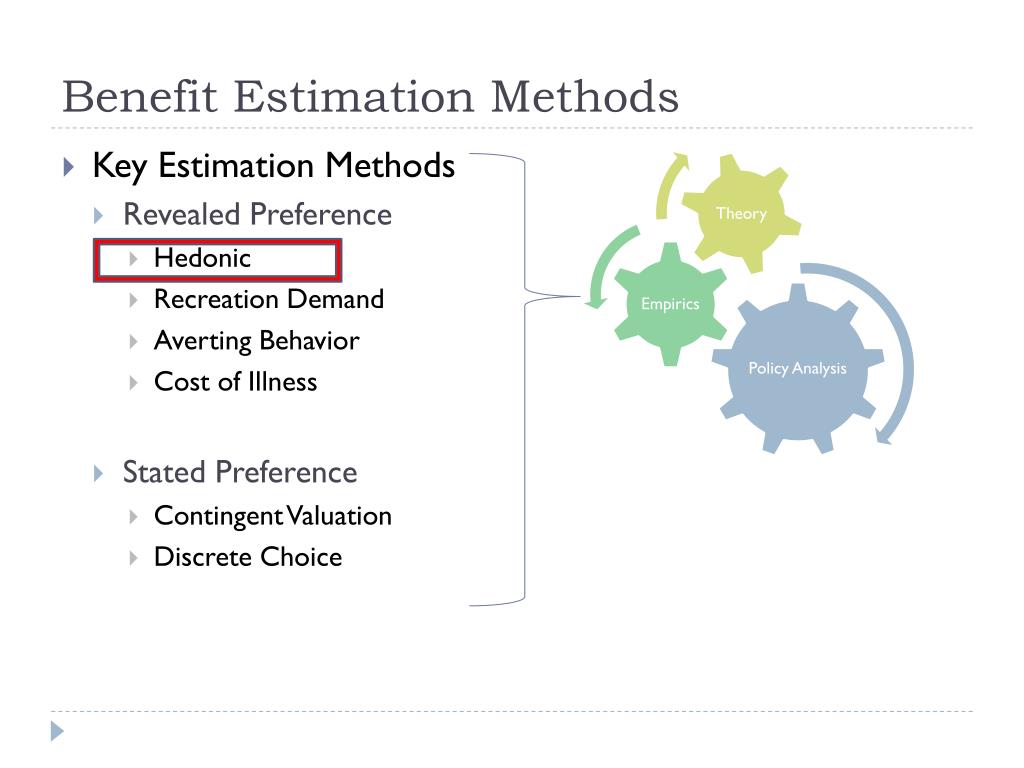 Benefit Estimation Methods

Key Estimation Methods

Revealed Preference

Hedonic

Recreation Demand

Averting Behavior

Cost of Illness

Stated Preference

Contingent Valuation

Discrete Choice

Theory

Empirics

Policy Analysis